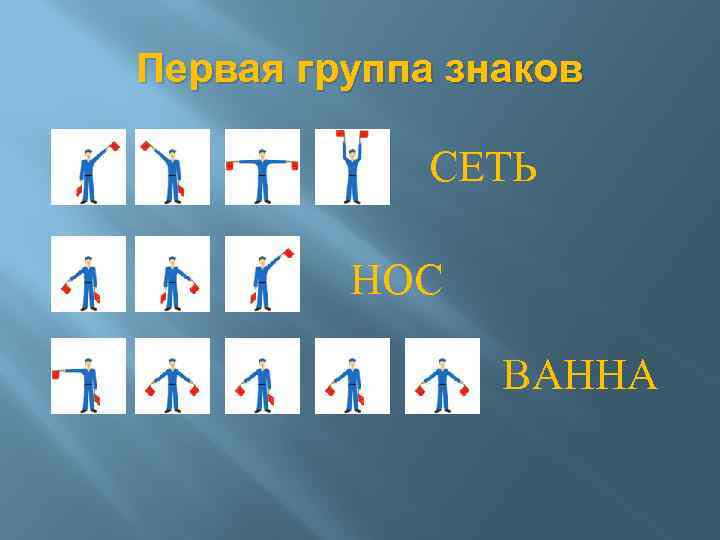 Первая группа знаков

СЕТЬ

НОС

ВАННА